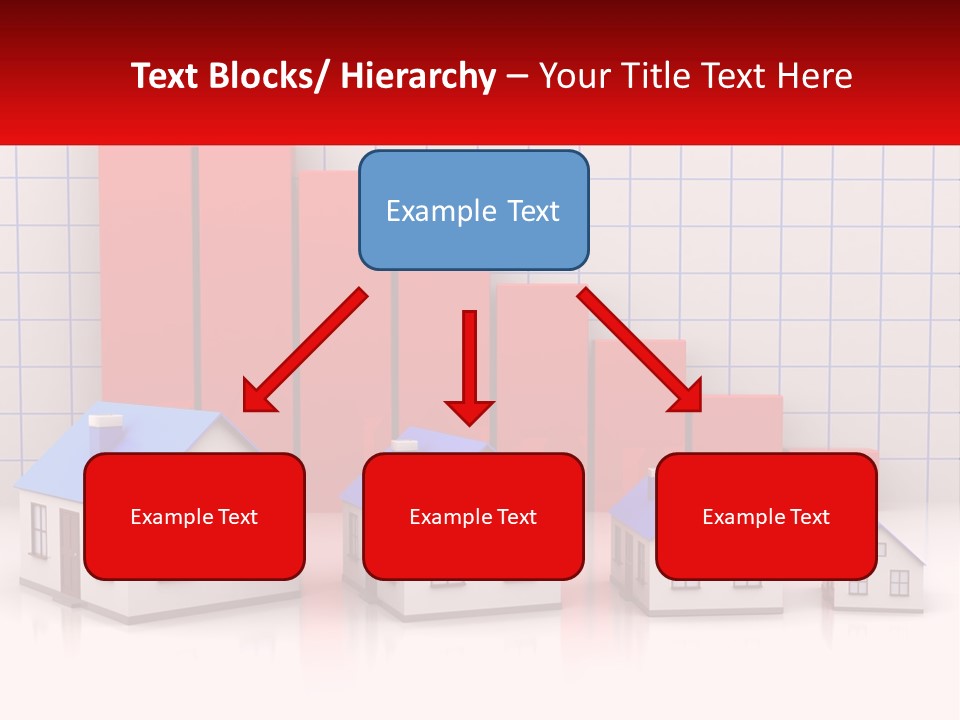 Text Blocks/ Hierarchy – Your Title Text Here

Example Text

Example Text

Example Text

Example Text